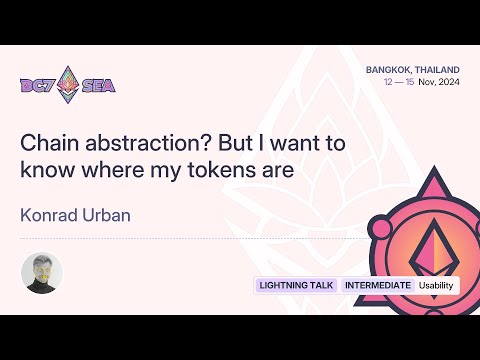 DC7 SEA

BANGKOK, THAILAND
12 — 15 Nov, 2024

Chain abstraction? But I want to know where my tokens are

Konrad Urban

LIGHTNING TALK INTERMEDIATE Usability